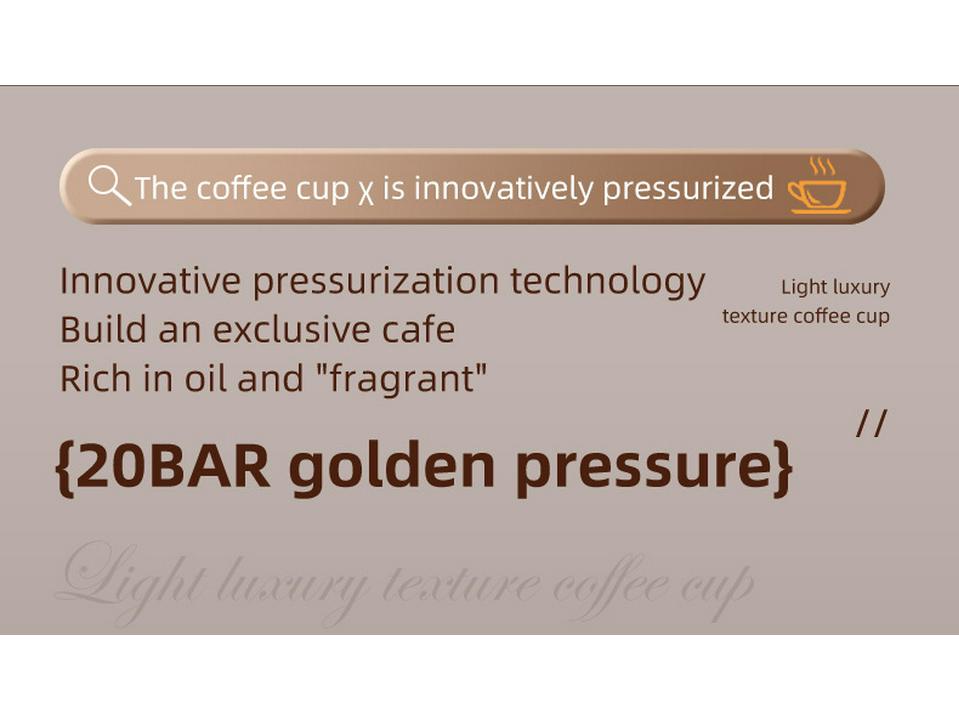 The coffee cup χ is innovatively pressurized

Innovative pressurization technology
Build an exclusive cafe
Rich in oil and "fragrant"

Light luxury texture coffee cup

//

{20BAR golden pressure}

Light luxury texture coffee cup